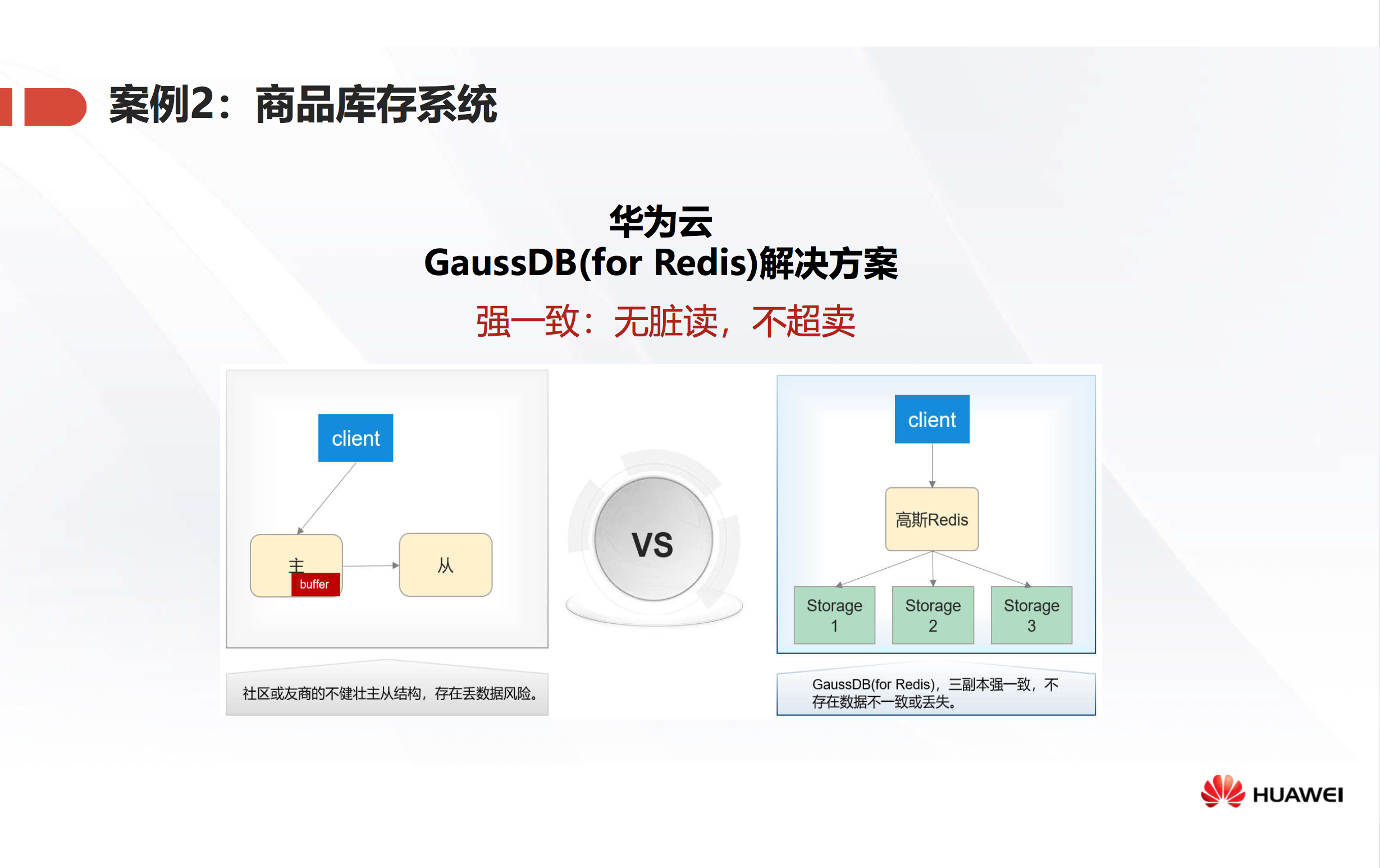 案例2：商品库存系统

华为云
GaussDB(for Redis)解决方案

强一致：无脏读，不超卖

client

主
buffer

从

社区或友商的不健壮主从结构，存在丢数据风险。

VS

client

高斯Redis

Storage 1

Storage 2

Storage 3

GaussDB(for Redis)，三副本强一致，不存在数据不一致或丢失。

HUAWEI